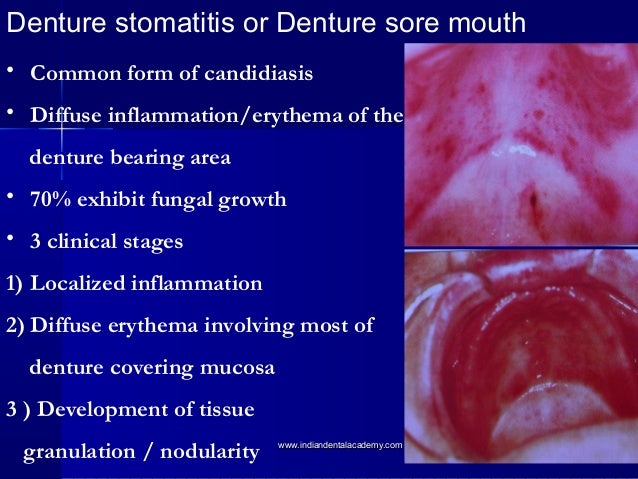 Denture stomatitis or Denture sore mouth

• Common form of candidiasis

• Diffuse inflammation/erythema of the denture bearing area

• 70% exhibit fungal growth

• 3 clinical stages

1) Localized inflammation

2) Diffuse erythema involving most of denture covering mucosa

3 ) Development of tissue granulation / nodularity

www.indiandentalacademy.com